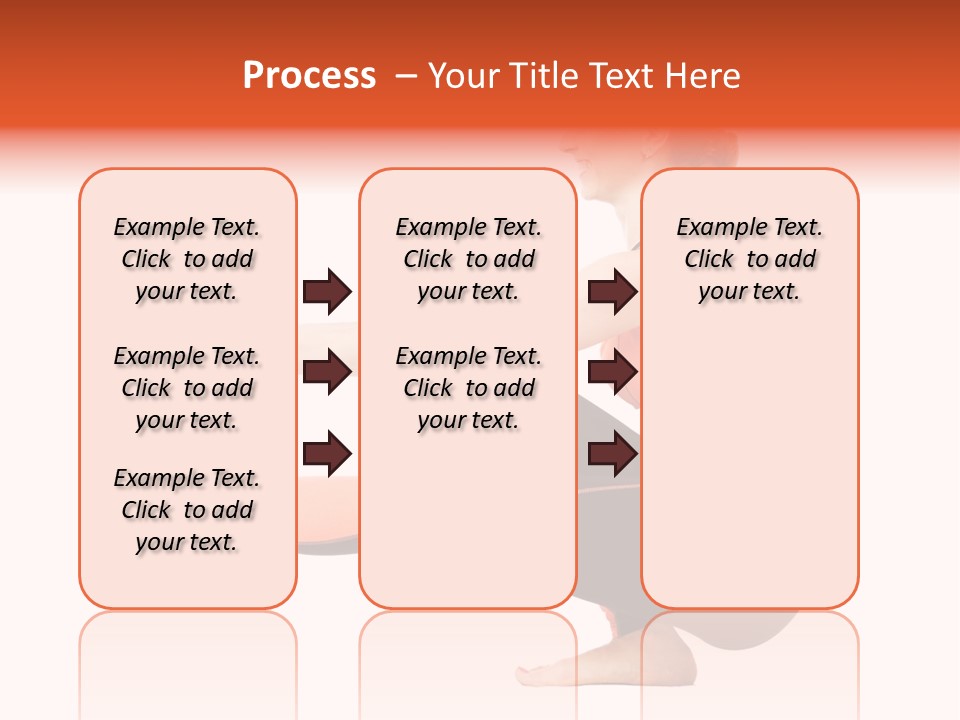 Process – Your Title Text Here

Example Text. Click to add your text.

Example Text. Click to add your text.

Example Text. Click to add your text.

Example Text. Click to add your text.

Example Text. Click to add your text.

Example Text. Click to add your text.